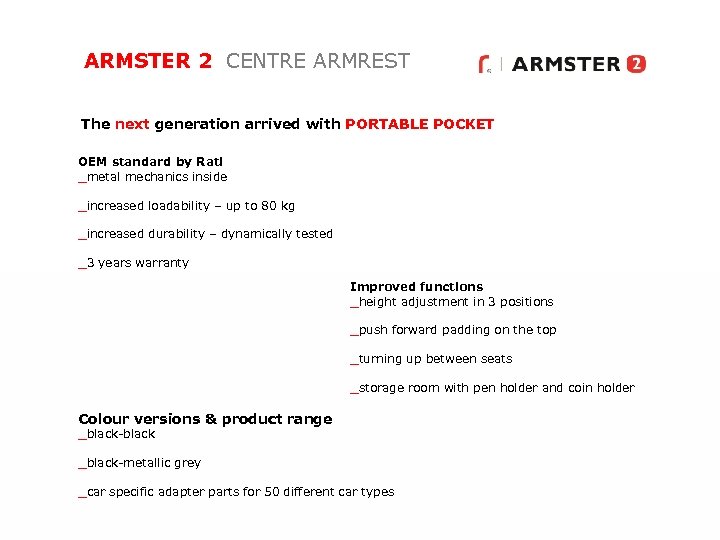 ARMSTER 2 CENTRE ARMREST

ARMSTER 2

The next generation arrived with PORTABLE POCKET

OEM standard by Rati
_metal mechanics inside

_increased loadability – up to 80 kg

_increased durability – dynamically tested

_3 years warranty

Improved functions
_height adjustment in 3 positions

_push forward padding on the top

_turning up between seats

_storage room with pen holder and coin holder

Colour versions & product range
_black-black

_black-metallic grey

_car specific adapter parts for 50 different car types